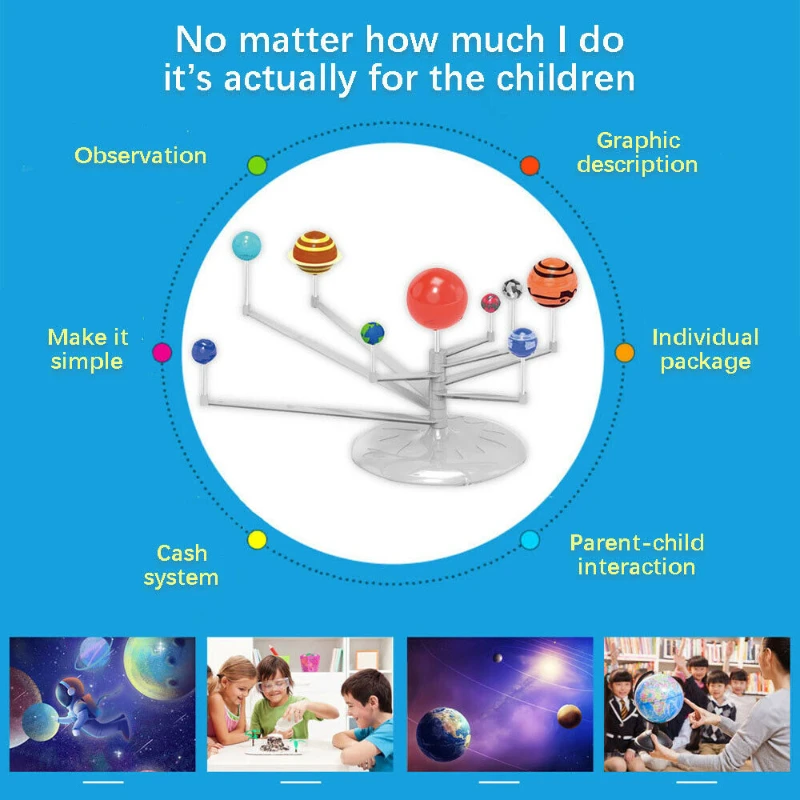 No matter how much I do
it's actually for the children

Observation

Graphic description

Make it simple

Individual package

Cash system

Parent-child interaction